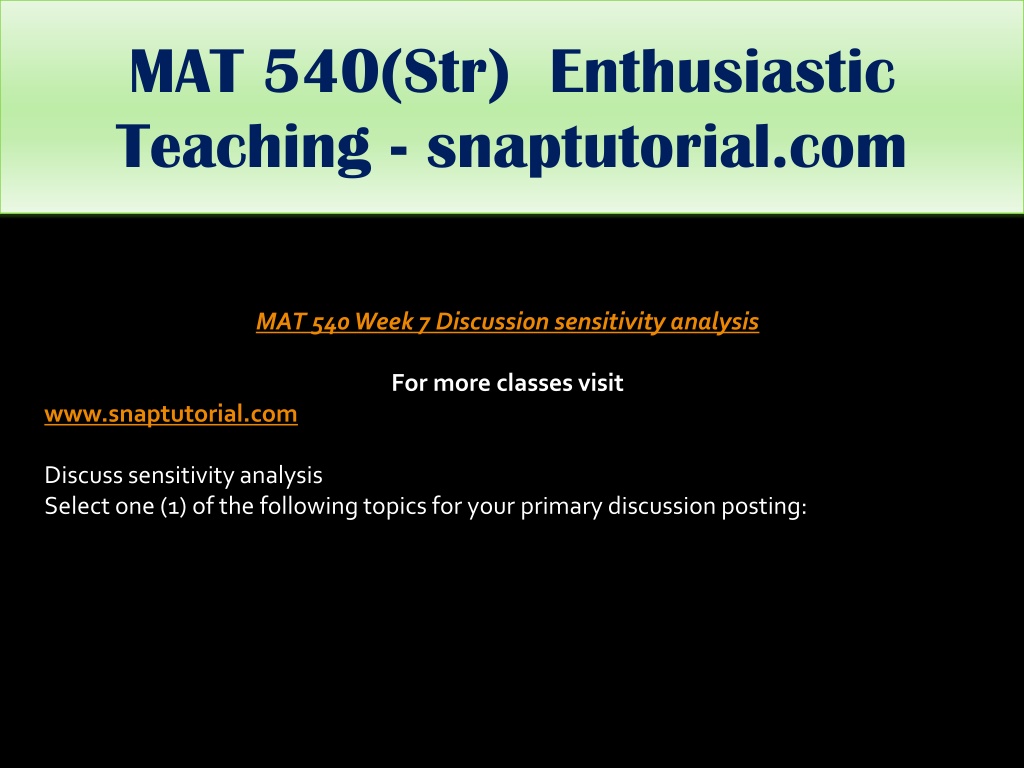 MAT 540(Str) Enthusiastic Teaching - snaptutorial.com

MAT 540 Week 7 Discussion sensitivity analysis

For more classes visit
www.snaptutorial.com

Discuss sensitivity analysis
Select one (1) of the following topics for your primary discussion posting: